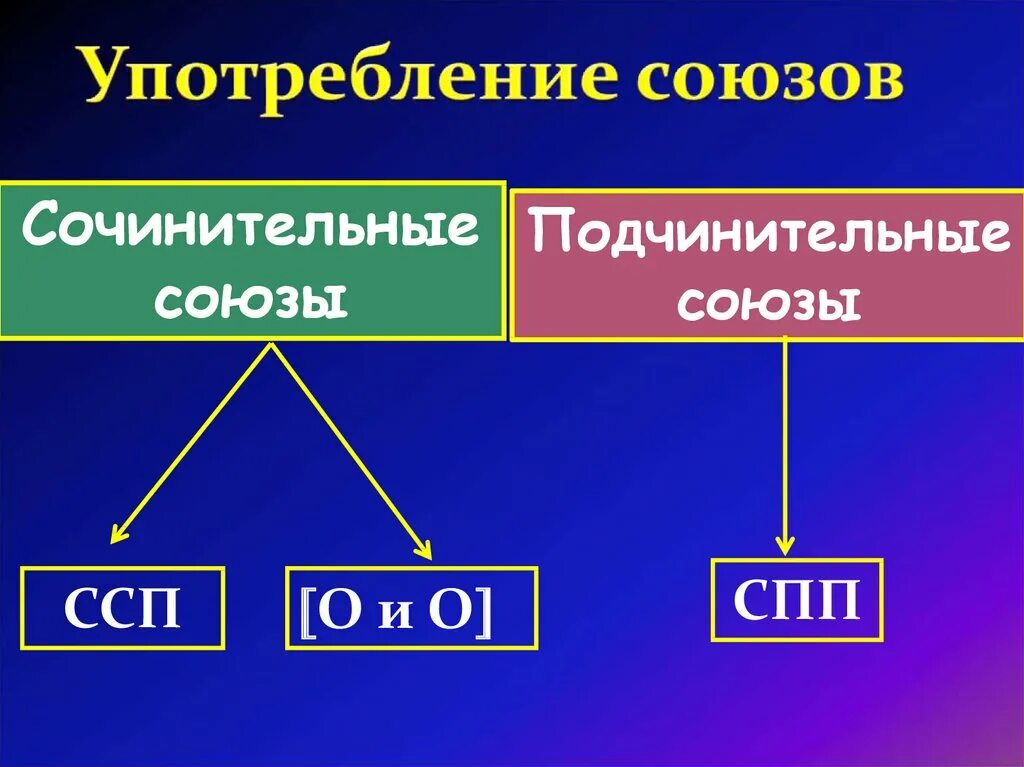 Употребление союзов

Сочинительные союзы

Подчинительные союзы

ССП

[О и О]

СПП